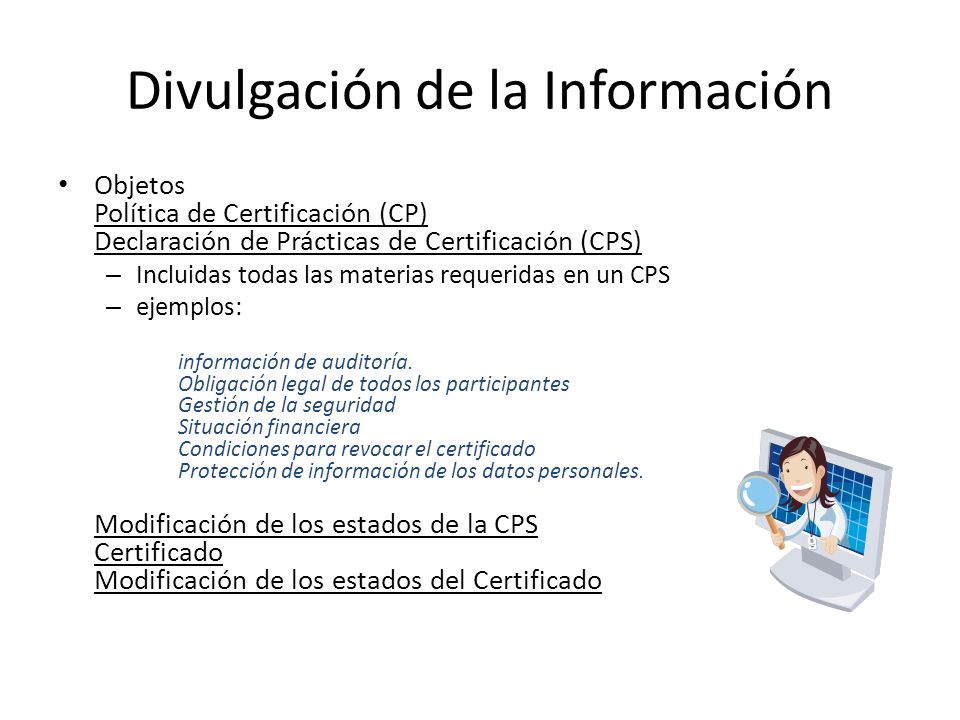 Divulgación de la Información

• Objetos
Política de Certificación (CP)
Declaración de Prácticas de Certificación (CPS)
– Incluidas todas las materias requeridas en un CPS
– ejemplos:

información de auditoría.
Obligación legal de todos los participantes
Gestión de la seguridad
Situación financiera
Condiciones para revocar el certificado
Protección de información de los datos personales.

Modificación de los estados de la CPS
Certificado
Modificación de los estados del Certificado